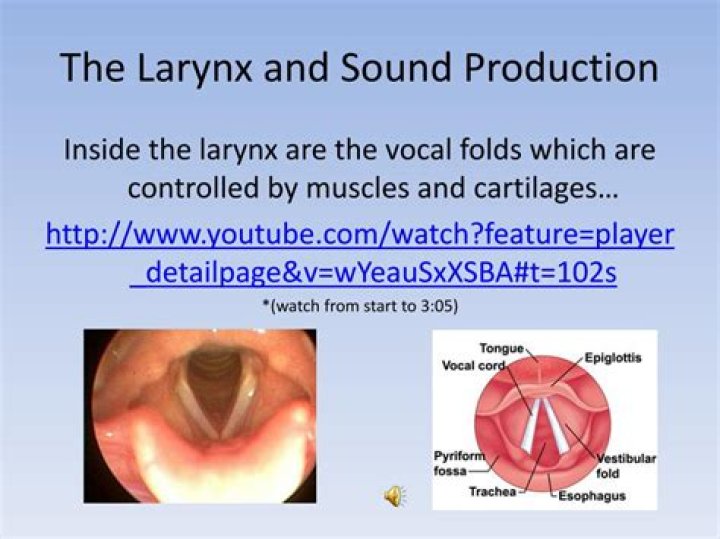 The Larynx and Sound Production

Inside the larynx are the vocal folds which are controlled by muscles and cartilages…

http://www.youtube.com/watch?feature=player_detailpage&v=wYeauSxXSBA#t=102s

*(watch from start to 3:05)

Tongue
Vocal cord
Epiglottis
Pyriform fossa
Vestibular fold
Trachea
Esophagus